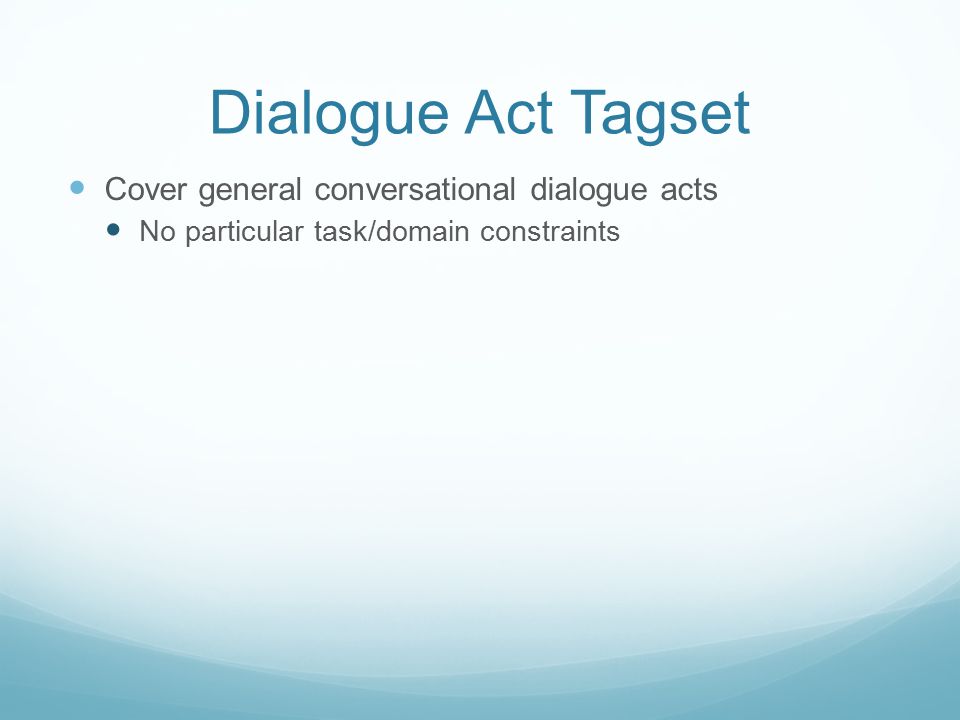 Dialogue Act Tagset

- Cover general conversational dialogue acts
  - No particular task/domain constraints